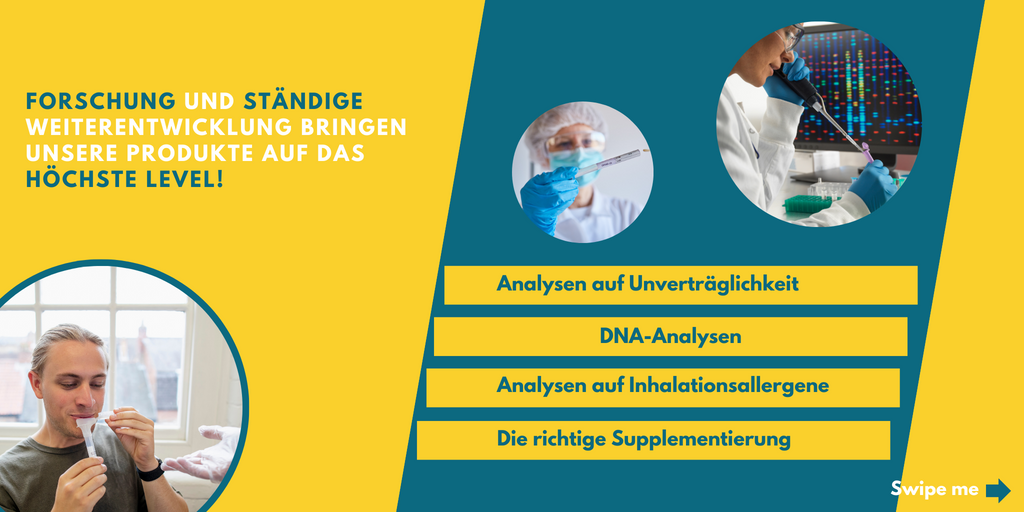 FORSCHUNG UND STÄNDIGE WEITERENTWICKLUNG BRINGEN UNSERE PRODUKTE AUF DAS HÖCHSTE LEVEL!

Analysen auf Unverträglichkeit

DNA-Analysen

Analysen auf Inhalationsallergene

Die richtige Supplementierung

Swipe me